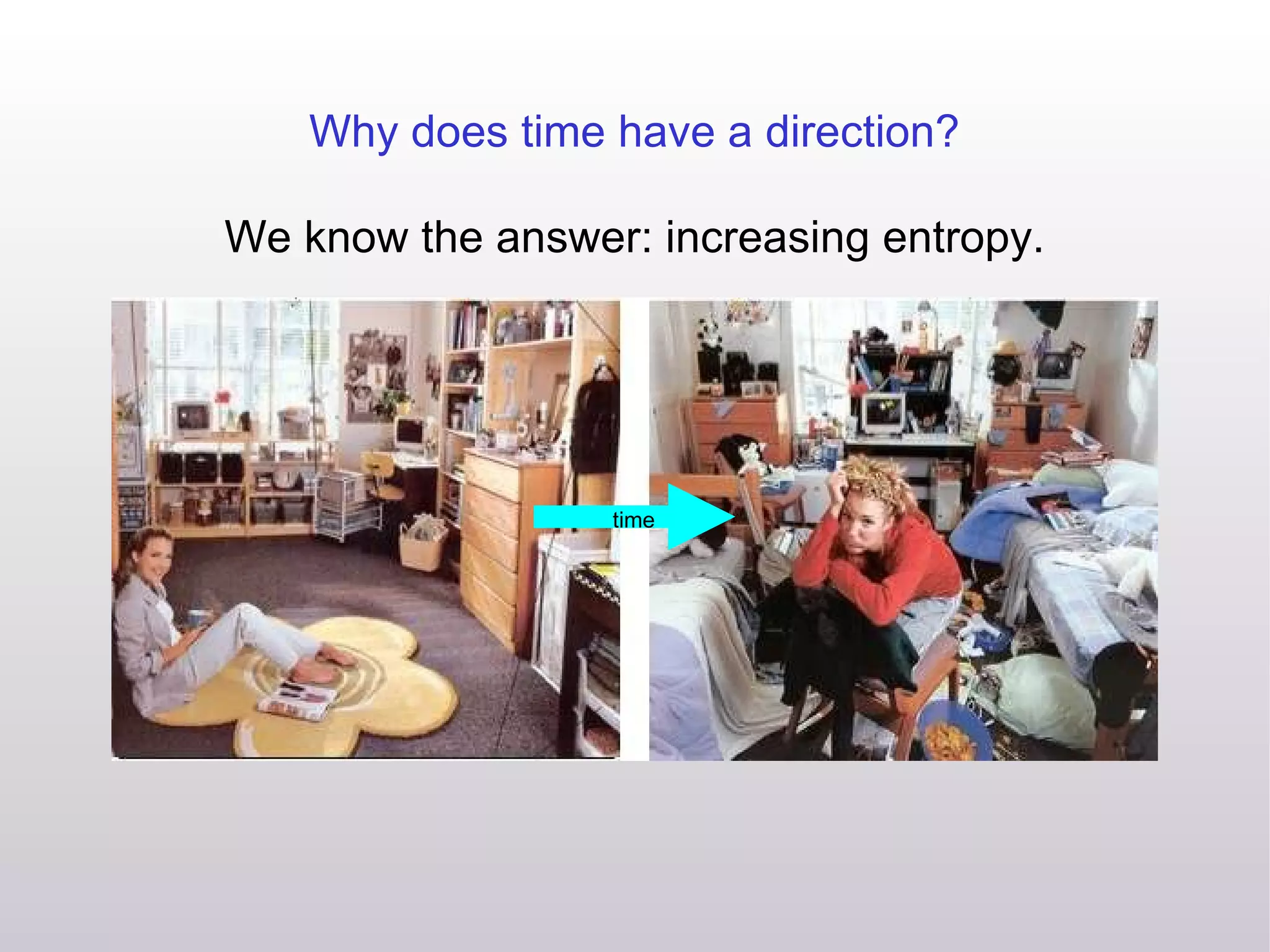 Why does time have a direction?

We know the answer: increasing entropy.

time